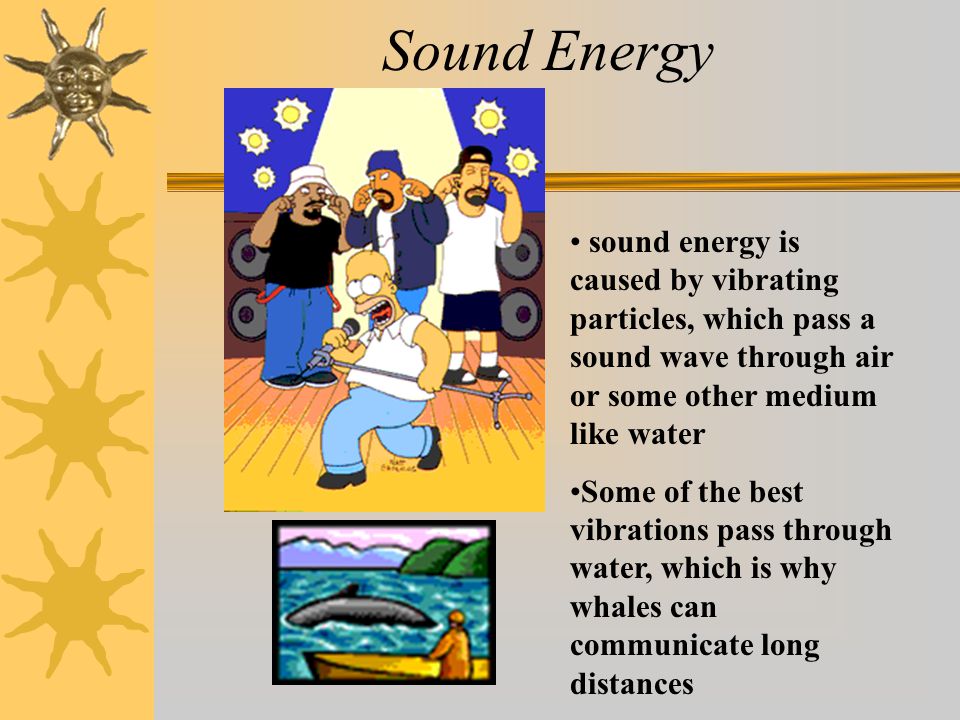 Sound Energy

• sound energy is caused by vibrating particles, which pass a sound wave through air or some other medium like water

•Some of the best vibrations pass through water, which is why whales can communicate long distances